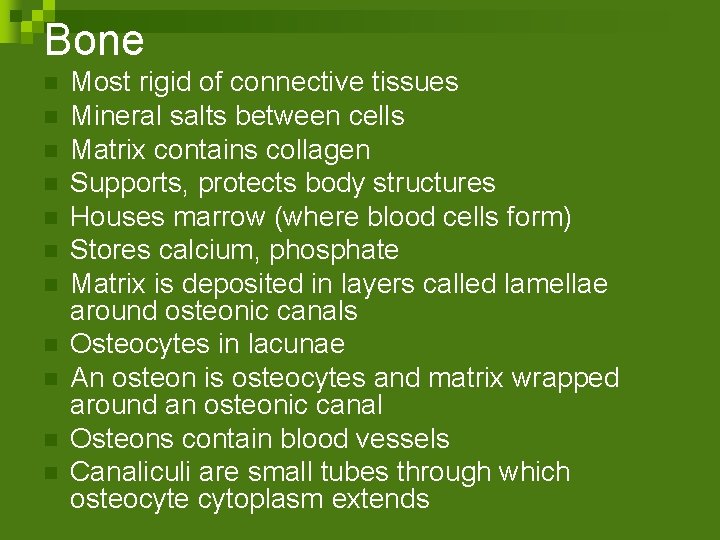 Bone

- Most rigid of connective tissues
- Mineral salts between cells
- Matrix contains collagen
- Supports, protects body structures
- Houses marrow (where blood cells form)
- Stores calcium, phosphate
- Matrix is deposited in layers called lamellae around osteonic canals
- Osteocytes in lacunae
- An osteon is osteocytes and matrix wrapped around an osteonic canal
- Osteons contain blood vessels
- Canaliculi are small tubes through which osteocyte cytoplasm extends